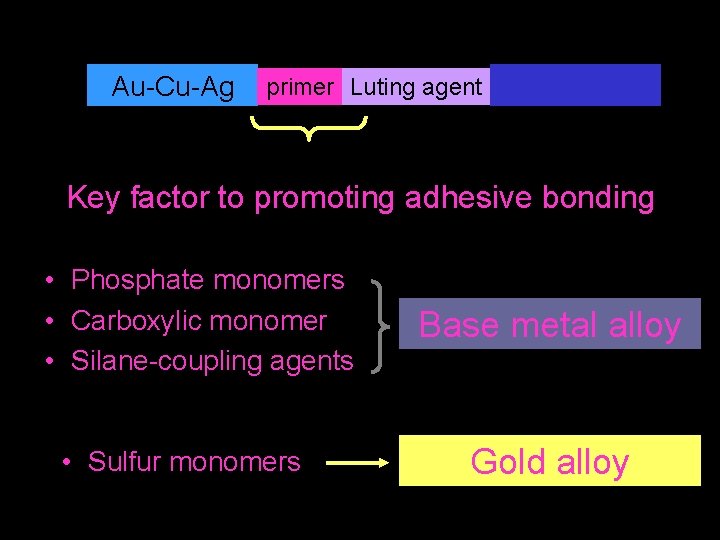 Au-Cu-Ag primer Luting agent

Key factor to promoting adhesive bonding

• Phosphate monomers
• Carboxylic monomer
• Silane-coupling agents

Base metal alloy

• Sulfur monomers

Gold alloy